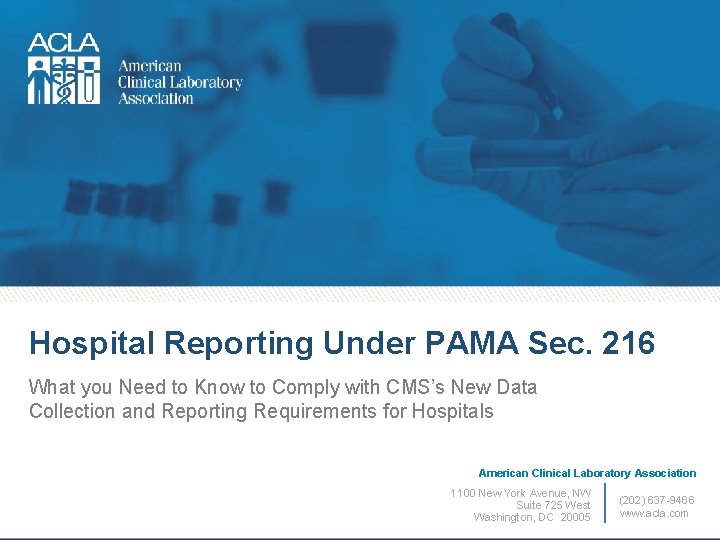 ACLA
American Clinical Laboratory Association

Hospital Reporting Under PAMA Sec. 216

What you Need to Know to Comply with CMS's New Data Collection and Reporting Requirements for Hospitals

American Clinical Laboratory Association

1100 New York Avenue, NW
Suite 725 West
Washington, DC 20005

(202) 637-9466
www.acla.com